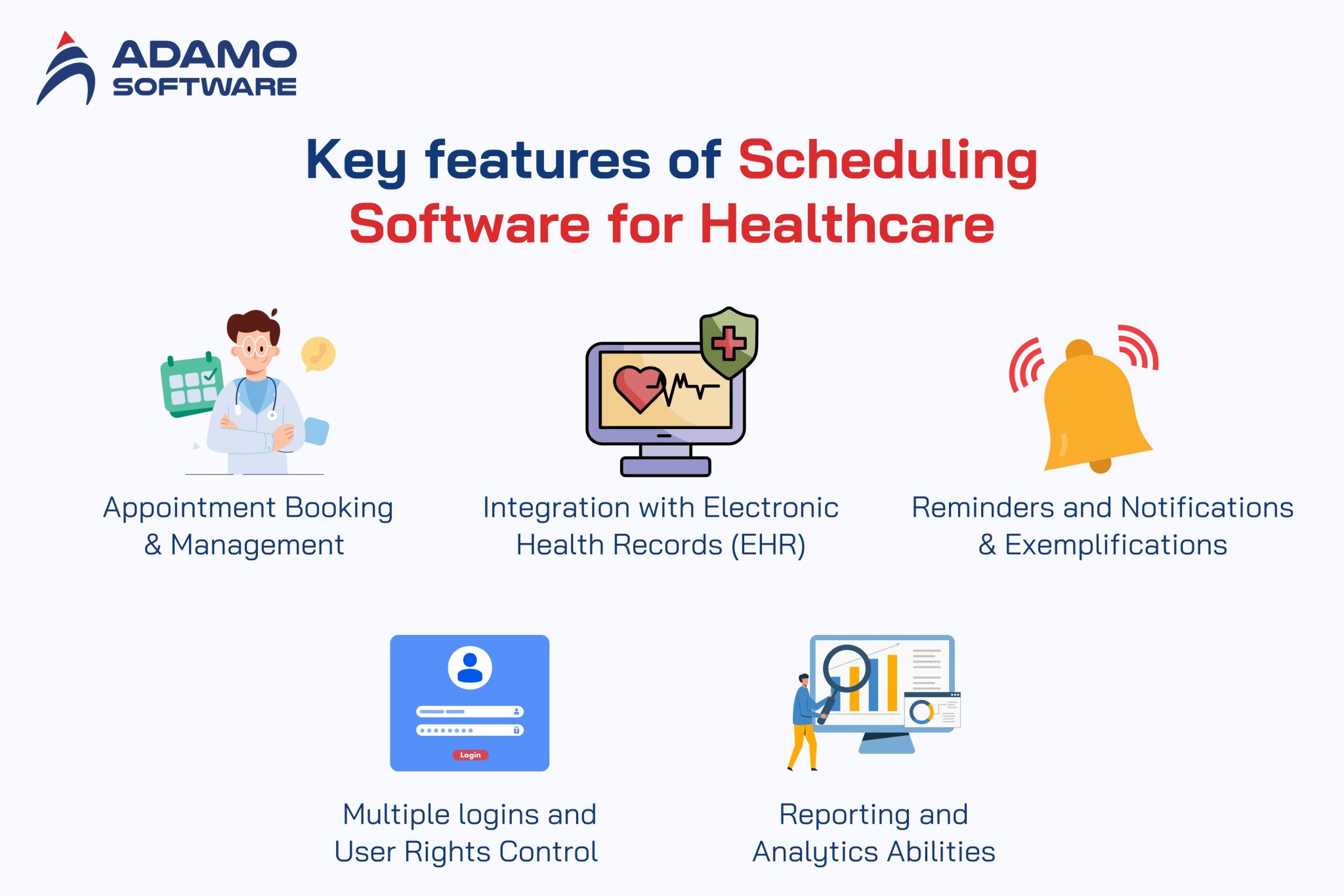 ADAMO
SOFTWARE

Key features of Scheduling Software for Healthcare

Appointment Booking & Management

Integration with Electronic Health Records (EHR)

Reminders and Notifications & Exemplifications

Login

Multiple logins and User Rights Control

Reporting and Analytics Abilities